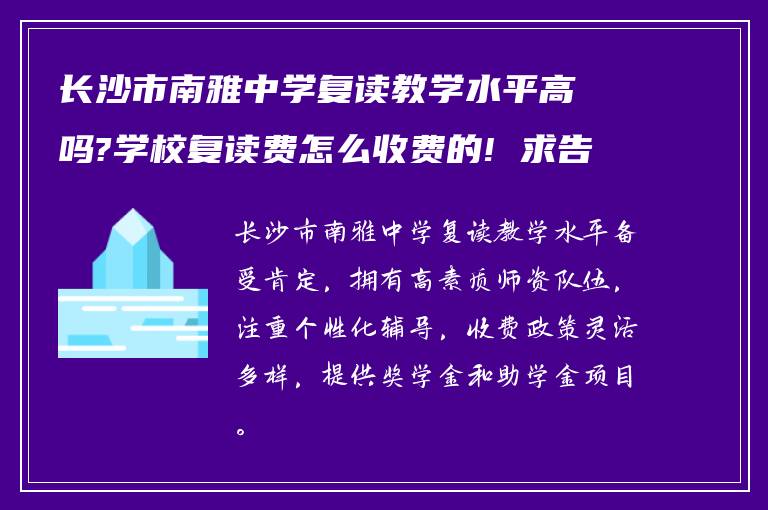 长沙市南雅中学复读教学水平高吗?学校复读费怎么收费的！求告

长沙市南雅中学复读教学水平备受肯定，拥有高素质师资队伍，注重个性化辅导，收费政策灵活多样，提供奖学金和助学金项目。